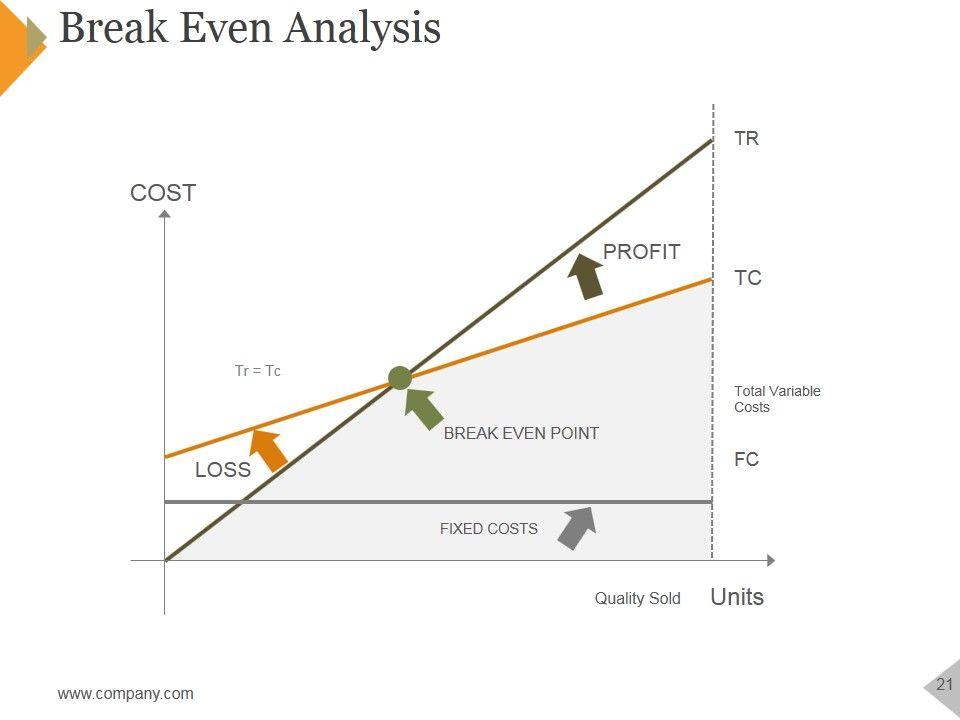 Break Even Analysis

COST

TR

PROFIT

TC

Tr = Tc

Total Variable Costs

BREAK EVEN POINT

LOSS

FC

FIXED COSTS

Quality Sold

Units

www.company.com

21